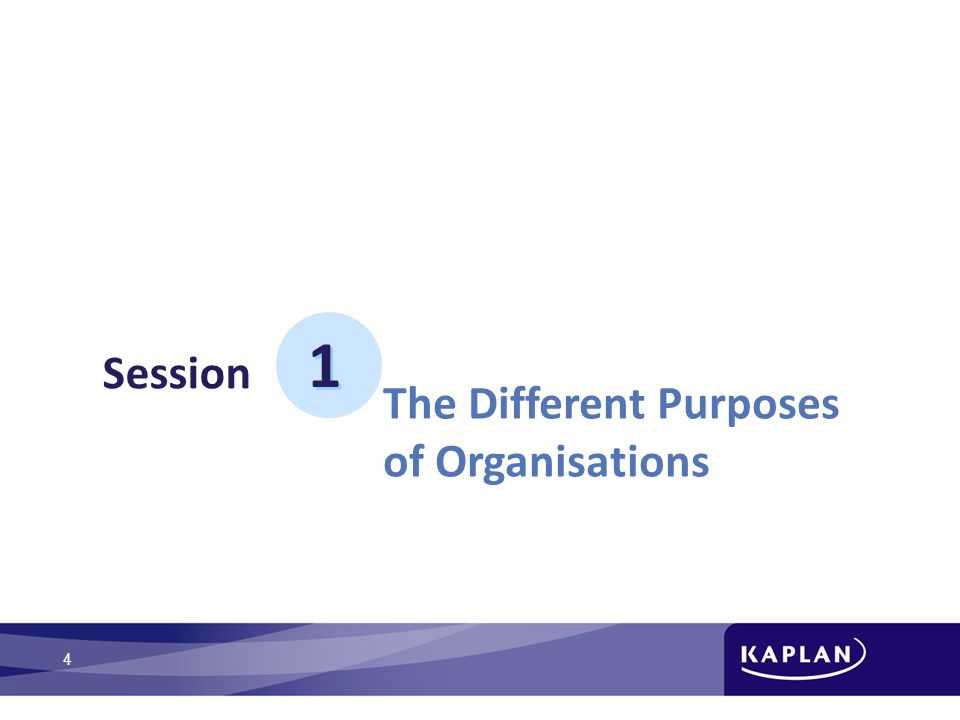 Session 1

The Different Purposes of Organisations

4

KAPLAN